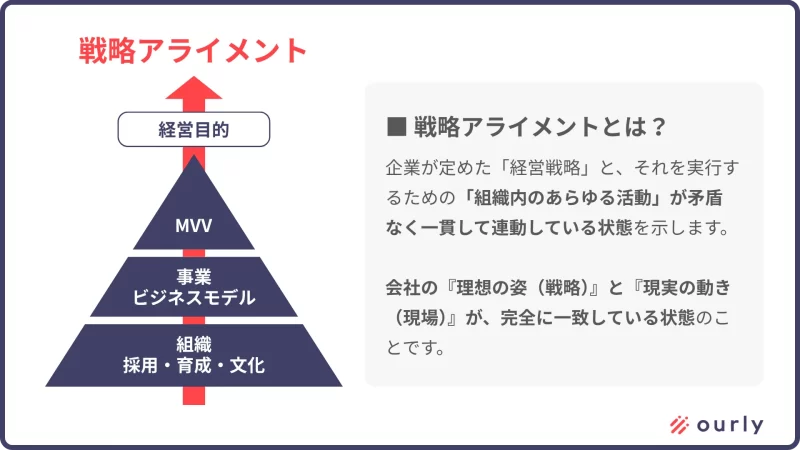 戦略アライメント

経営目的

MVV

事業
ビジネスモデル

組織
採用・育成・文化

■ 戦略アライメントとは？

企業が定めた「経営戦略」と、それを実行するための「組織内のあらゆる活動」が矛盾なく一貫して連動している状態を示します。

会社の『理想の姿（戦略）』と『現実の動き（現場）』が、完全に一致している状態のことです。

ourly